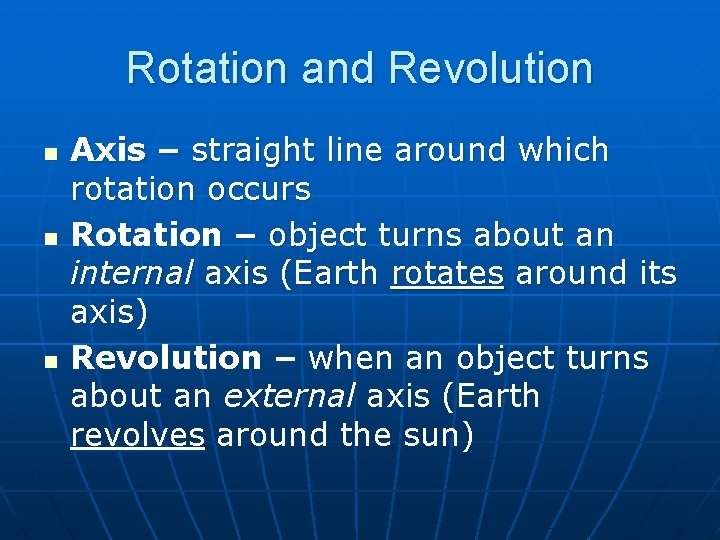 Rotation and Revolution

- Axis – straight line around which rotation occurs
- Rotation – object turns about an internal axis (Earth rotates around its axis)
- Revolution – when an object turns about an external axis (Earth revolves around the sun)